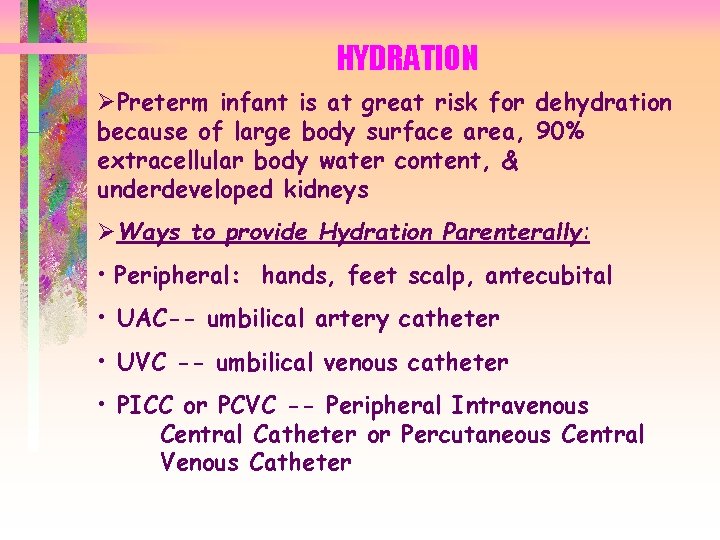 HYDRATION

➢Preterm infant is at great risk for dehydration because of large body surface area, 90% extracellular body water content, & underdeveloped kidneys

➢Ways to provide Hydration Parenterally:

• Peripheral: hands, feet scalp, antecubital

• UAC-- umbilical artery catheter

• UVC -- umbilical venous catheter

• PICC or PCVC -- Peripheral Intravenous Central Catheter or Percutaneous Central Venous Catheter